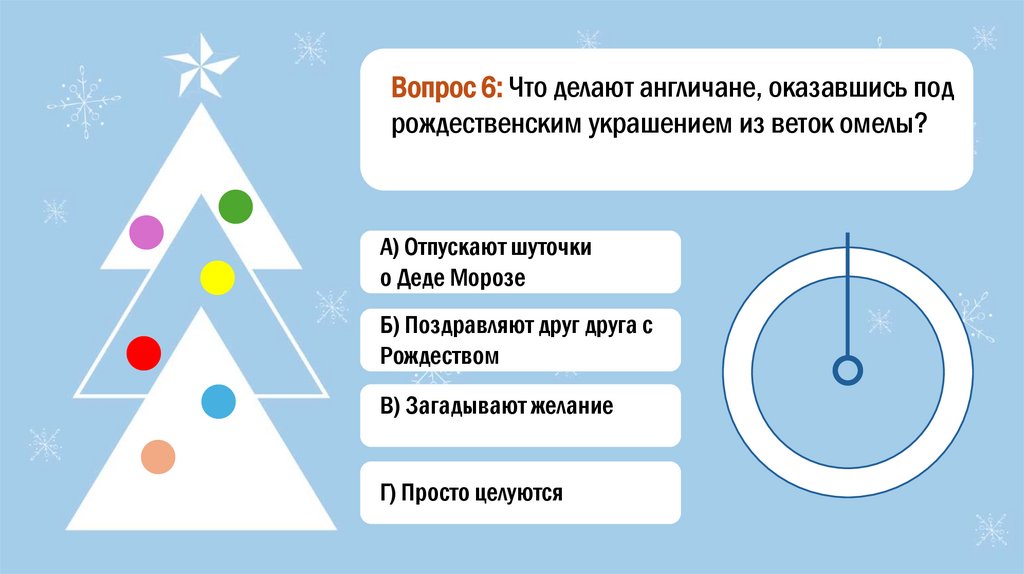 Вопрос 6: Что делают англичане, оказавшись под рождественским украшением из веток омелы?

А) Отпускают шуточки о Деде Морозе

Б) Поздравляют друг друга с Рождеством

В) Загадывают желание

Г) Просто целуются